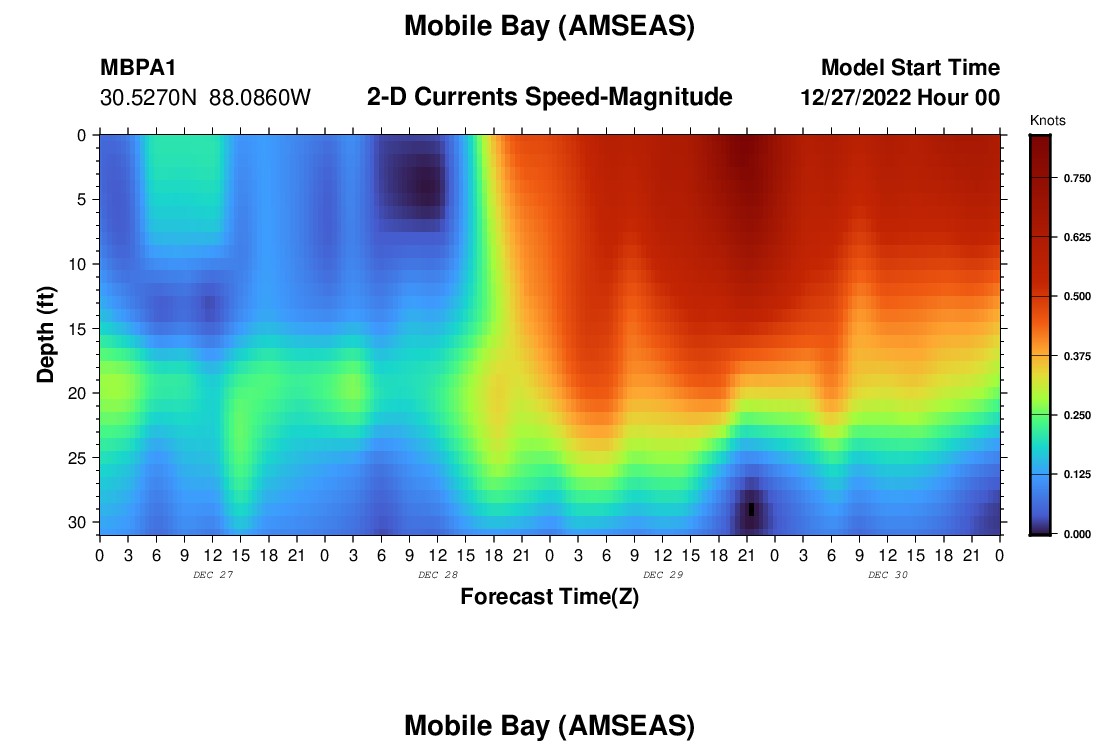 Mobile Bay (AMSEAS)

MBPA1
30.5270N 88.0860W

2-D Currents Speed-Magnitude

Model Start Time
12/27/2022 Hour 00

Knots
0.750
0.625
0.500
0.375
0.250
0.125
0.000

Depth (ft)
0
5
10
15
20
25
30

0 3 6 9 12 15 18 21 0 3 6 9 12 15 18 21 0 3 6 9 12 15 18 21 0 3 6 9 12 15 18 21 0
DEC 27
DEC 28
DEC 29
DEC 30

Forecast Time(Z)

Mobile Bay (AMSEAS)